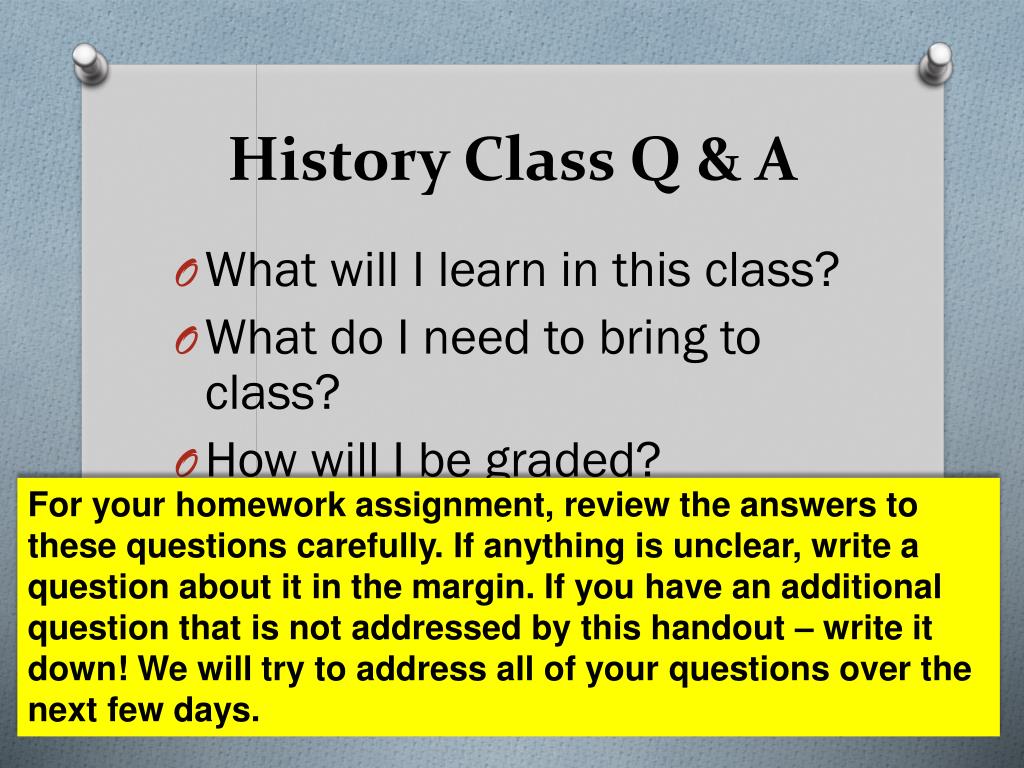 History Class Q & A

O What will I learn in this class?
O What do I need to bring to class?
O How will I be graded?

For your homework assignment, review the answers to these questions carefully. If anything is unclear, write a question about it in the margin. If you have an additional question that is not addressed by this handout – write it down! We will try to address all of your questions over the next few days.